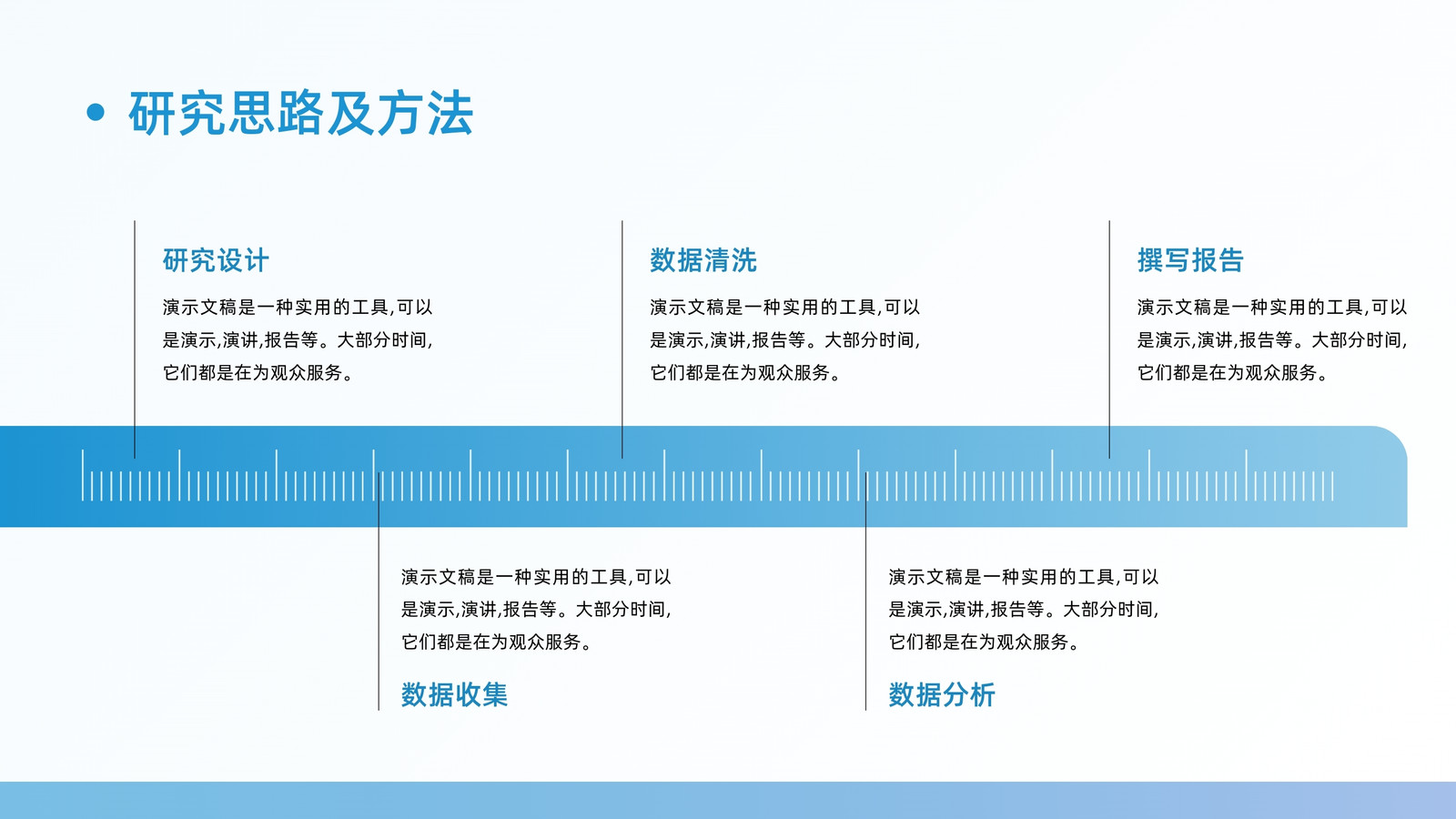 • 研究思路及方法

研究设计

演示文稿是一种实用的工具,可以是演示,演讲,报告等。大部分时间,它们都是在为观众服务。

数据清洗

演示文稿是一种实用的工具,可以是演示,演讲,报告等。大部分时间,它们都是在为观众服务。

撰写报告

演示文稿是一种实用的工具,可以是演示,演讲,报告等。大部分时间,它们都是在为观众服务。

演示文稿是一种实用的工具,可以是演示,演讲,报告等。大部分时间,它们都是在为观众服务。

数据收集

演示文稿是一种实用的工具,可以是演示,演讲,报告等。大部分时间,它们都是在为观众服务。

数据分析